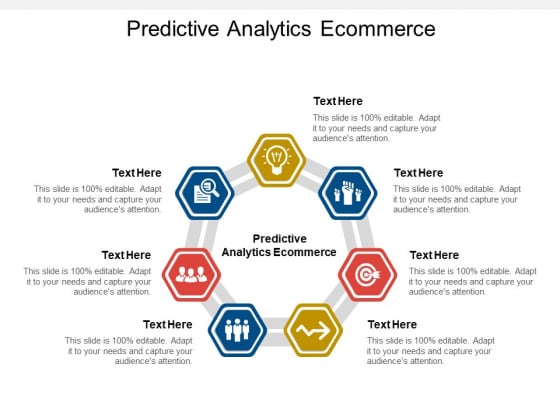 Predictive Analytics Ecommerce

Text Here
This slide is 100% editable. Adapt it to your needs and capture your audience's attention.

Text Here
This slide is 100% editable. Adapt it to your needs and capture your audience's attention.

Text Here
This slide is 100% editable. Adapt it to your needs and capture your audience's attention.

Predictive Analytics Ecommerce

Text Here
This slide is 100% editable. Adapt it to your needs and capture your audience's attention.

Text Here
This slide is 100% editable. Adapt it to your needs and capture your audience's attention.

Text Here
This slide is 100% editable. Adapt it to your needs and capture your audience's attention.

Text Here
This slide is 100% editable. Adapt it to your needs and capture your audience's attention.